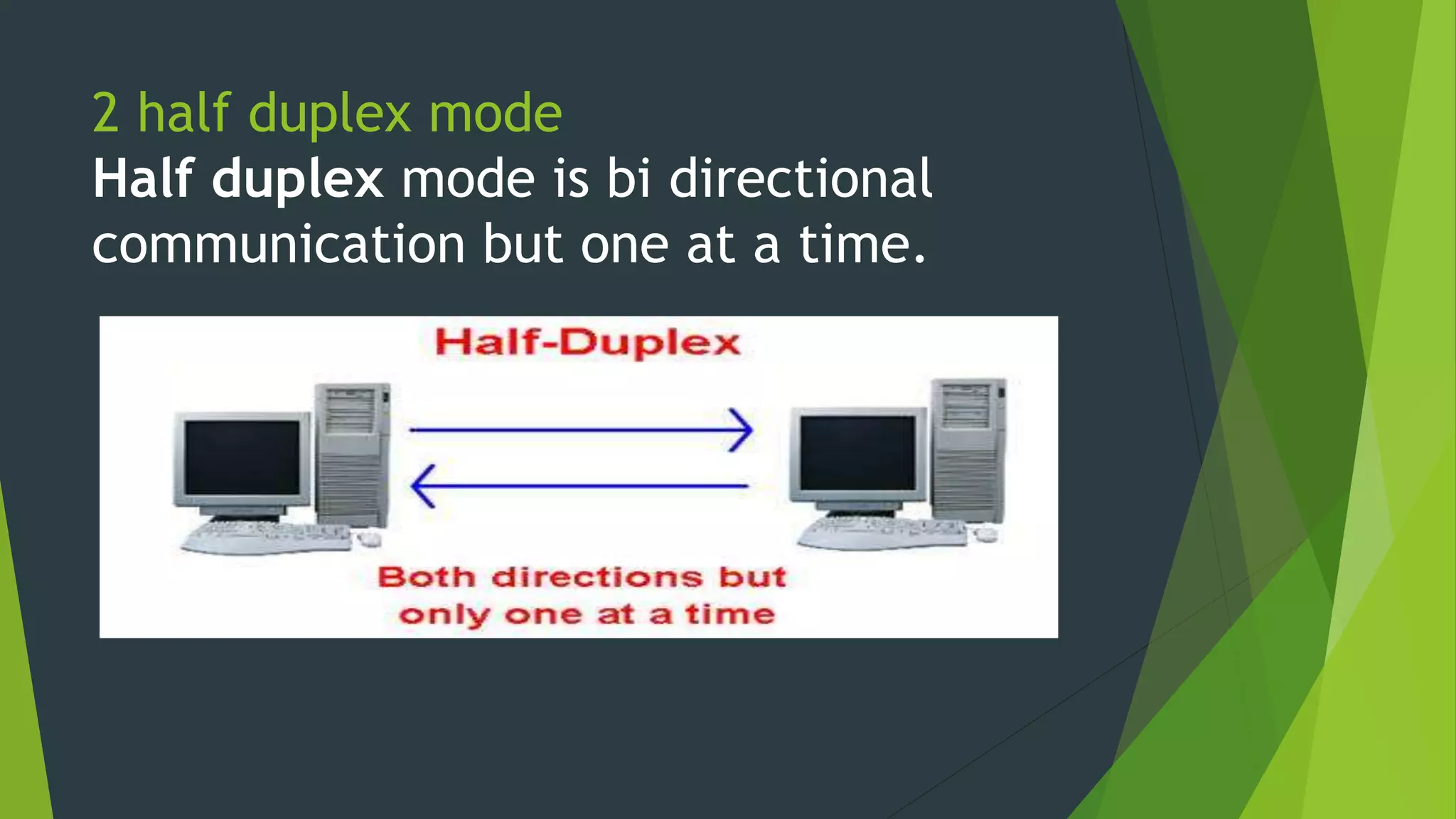 2 half duplex mode
Half duplex mode is bi directional communication but one at a time.

Half-Duplex

Both directions but only one at a time